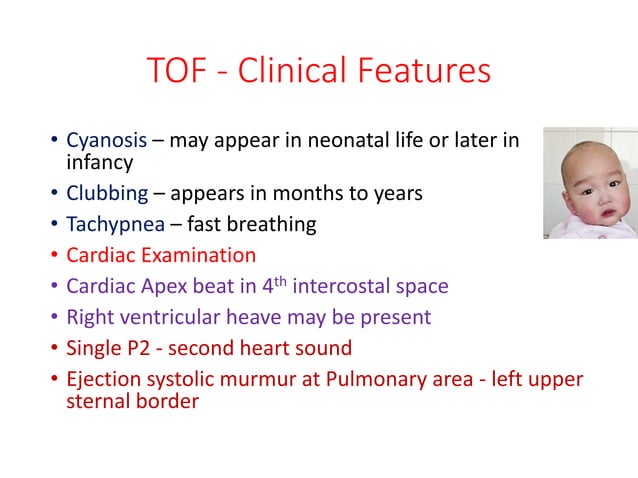 TOF - Clinical Features

• Cyanosis – may appear in neonatal life or later in infancy
• Clubbing – appears in months to years
• Tachypnea – fast breathing
• Cardiac Examination
• Cardiac Apex beat in 4$^{th}$ intercostal space
• Right ventricular heave may be present
• Single P2 - second heart sound
• Ejection systolic murmur at Pulmonary area - left upper sternal border